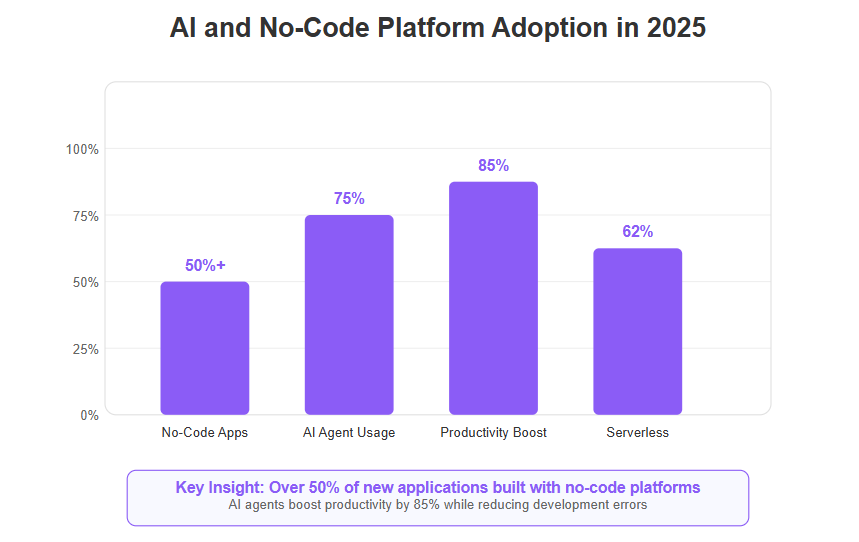 AI and No-Code Platform Adoption in 2025

100%
75%
50%
25%
0%

50%+
75%
85%
62%

No-Code Apps
AI Agent Usage
Productivity Boost
Serverless

Key Insight: Over 50% of new applications built with no-code platforms
AI agents boost productivity by 85% while reducing development errors